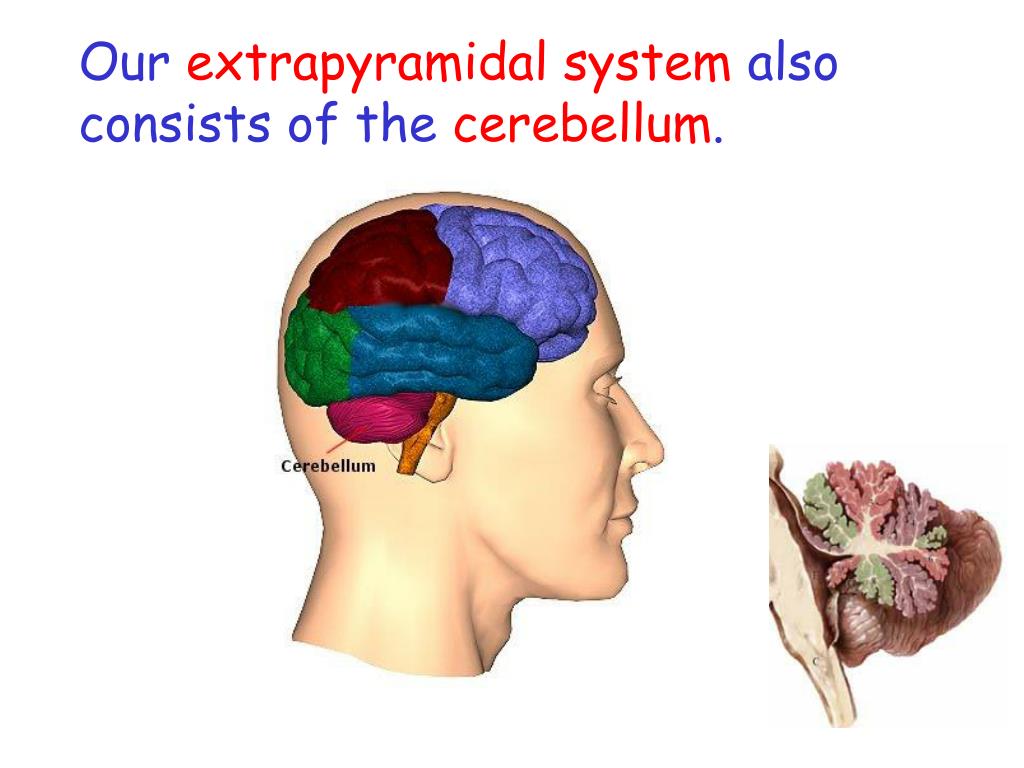 Our extrapyramidal system also consists of the cerebellum.

Cerebellum